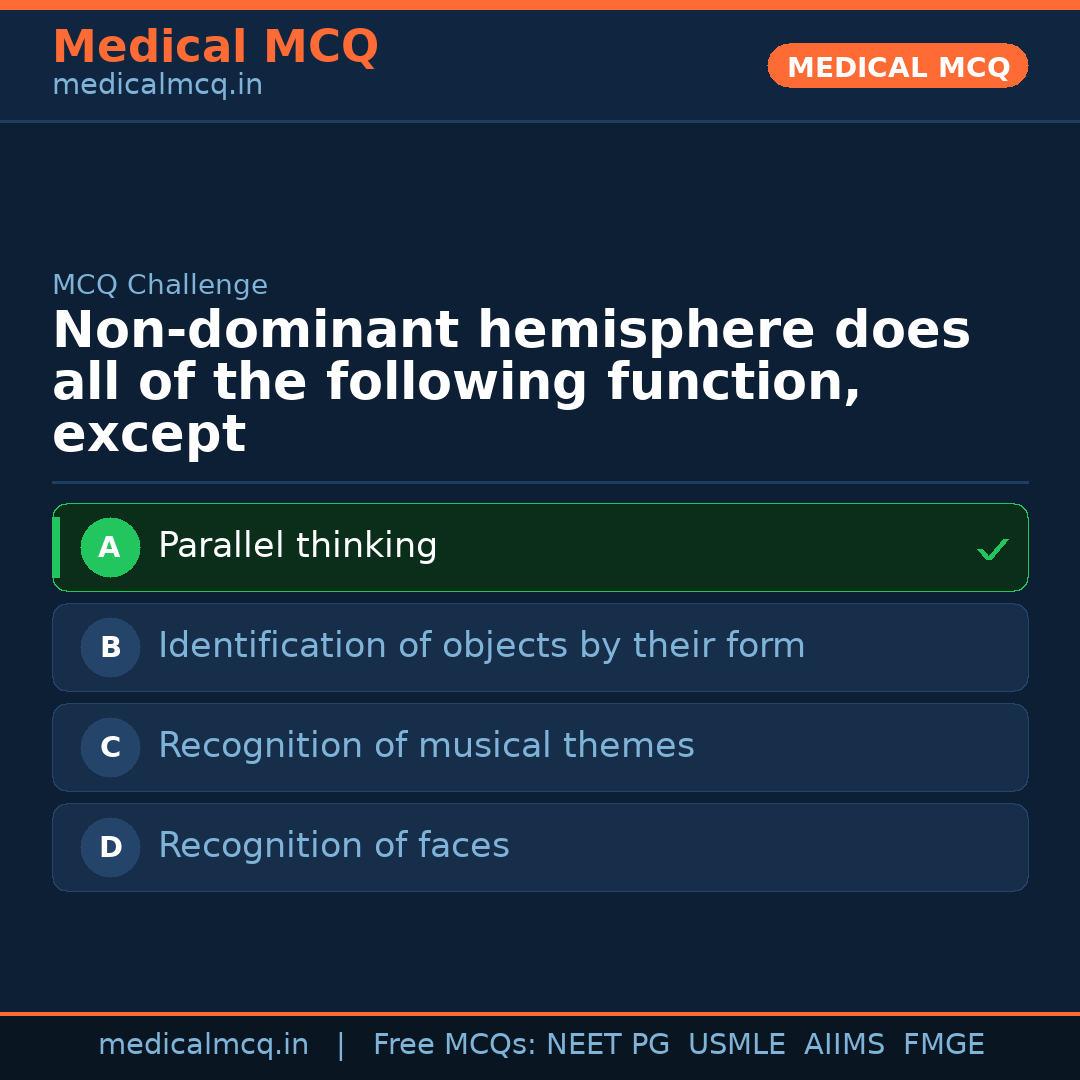 Medical MCQ
medicalmcq.in

MEDICAL MCQ

MCQ Challenge

Non-dominant hemisphere does all of the following function, except

A Parallel thinking ✓

B Identification of objects by their form

C Recognition of musical themes

D Recognition of faces

medicalmcq.in | Free MCQs: NEET PG USMLE AIIMS FMGE